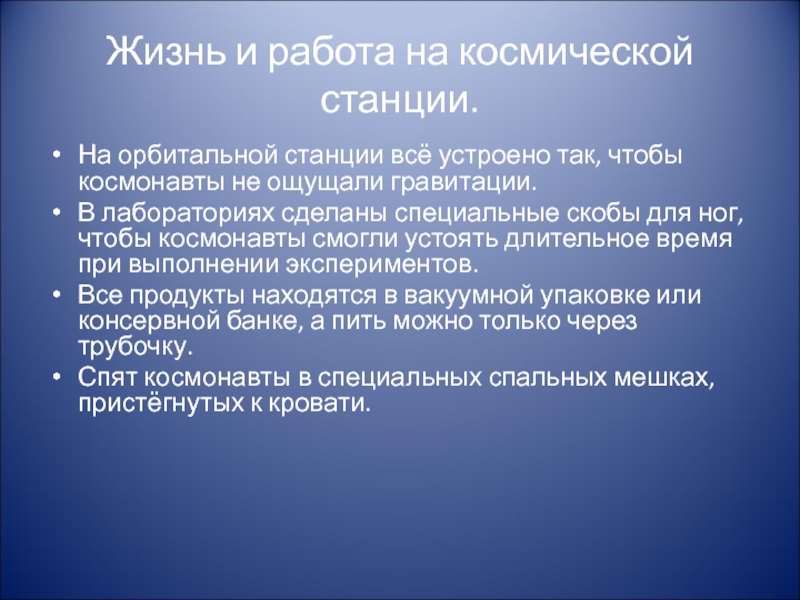 Жизнь и работа на космической станции.

• На орбитальной станции всё устроено так, чтобы космонавты не ощущали гравитации.
• В лабораториях сделаны специальные скобы для ног, чтобы космонавты смогли устоять длительное время при выполнении экспериментов.
• Все продукты находятся в вакуумной упаковке или консервной банке, а пить можно только через трубочку.
• Спят космонавты в специальных спальных мешках, пристёгнутых к кровати.